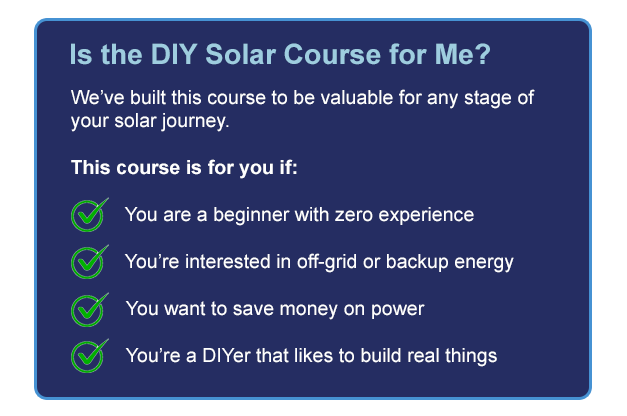 Is the DIY Solar Course for Me?

We’ve built this course to be valuable for any stage of your solar journey.

This course is for you if:

You are a beginner with zero experience

You’re interested in off-grid or backup energy

You want to save money on power

You’re a DIYer that likes to build real things